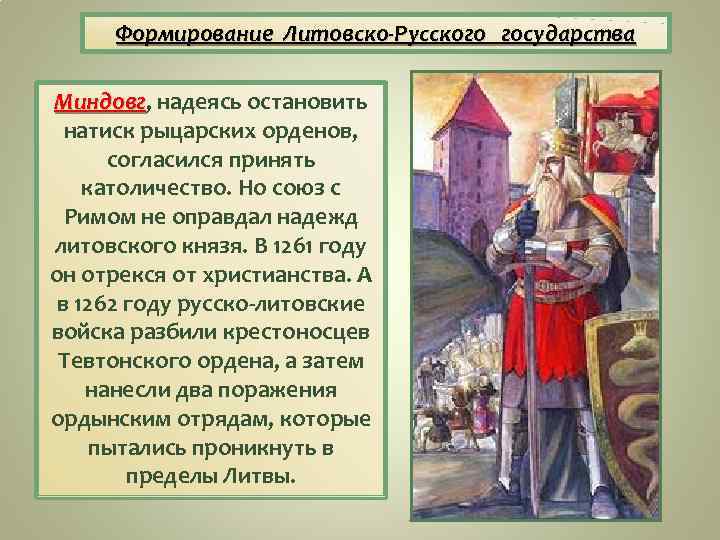 Формирование Литовско-Русского государства

Миндовг, надеясь остановить натиск рыцарских орденов, согласился принять католичество. Но союз с Римом не оправдал надежд литовского князя. В 1261 году он отрекся от христианства. А в 1262 году русско-литовские войска разбили крестоносцев Тевтонского ордена, а затем нанесли два поражения ордынским отрядам, которые пытались проникнуть в пределы Литвы.